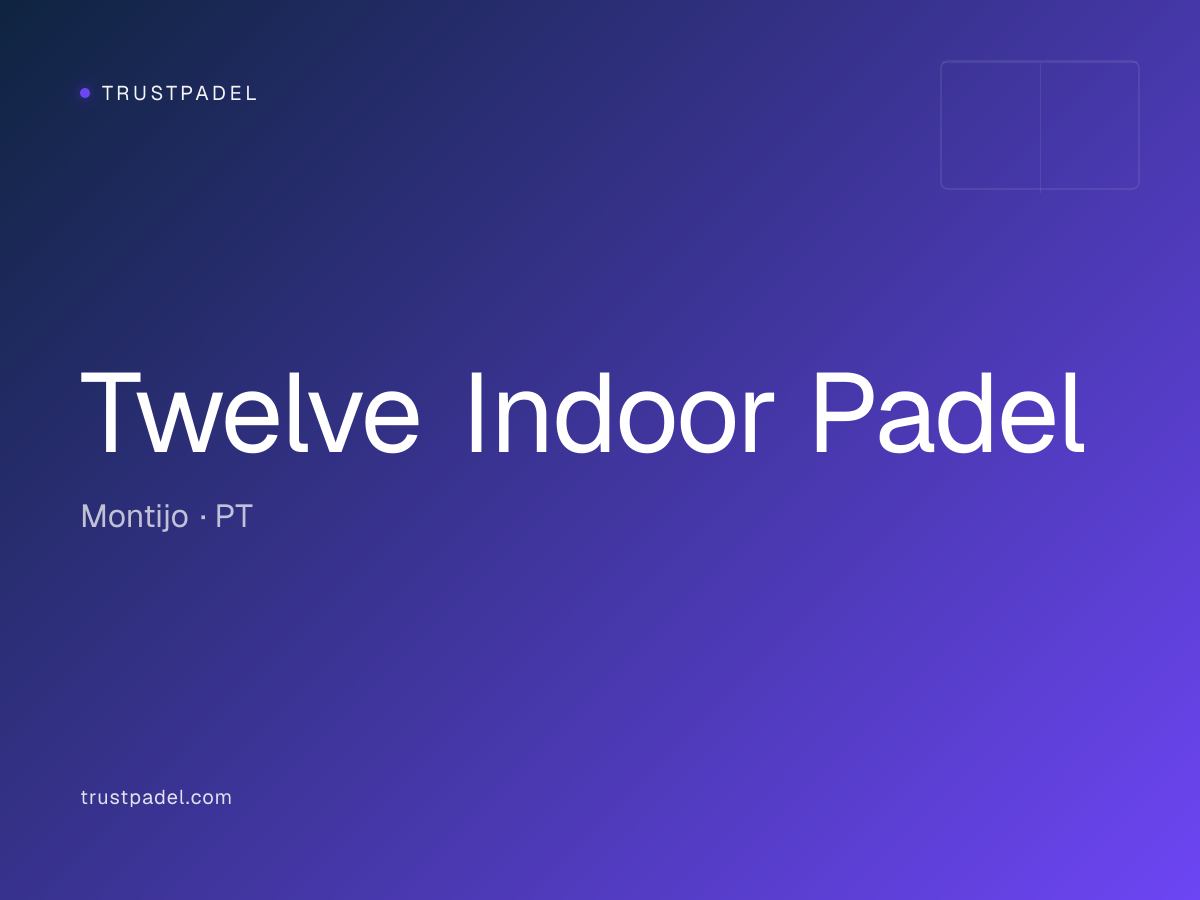 TRUSTPADEL

Twelve Indoor Padel

Montijo · PT

trustpadel.com